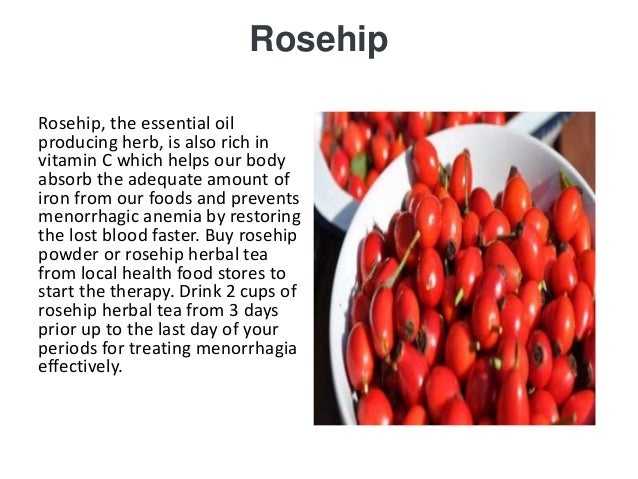 Rosehip

Rosehip, the essential oil producing herb, is also rich in vitamin C which helps our body absorb the adequate amount of iron from our foods and prevents menorrhagic anemia by restoring the lost blood faster. Buy rosehip powder or rosehip herbal tea from local health food stores to start the therapy. Drink 2 cups of rosehip herbal tea from 3 days prior up to the last day of your periods for treating menorrhagia effectively.